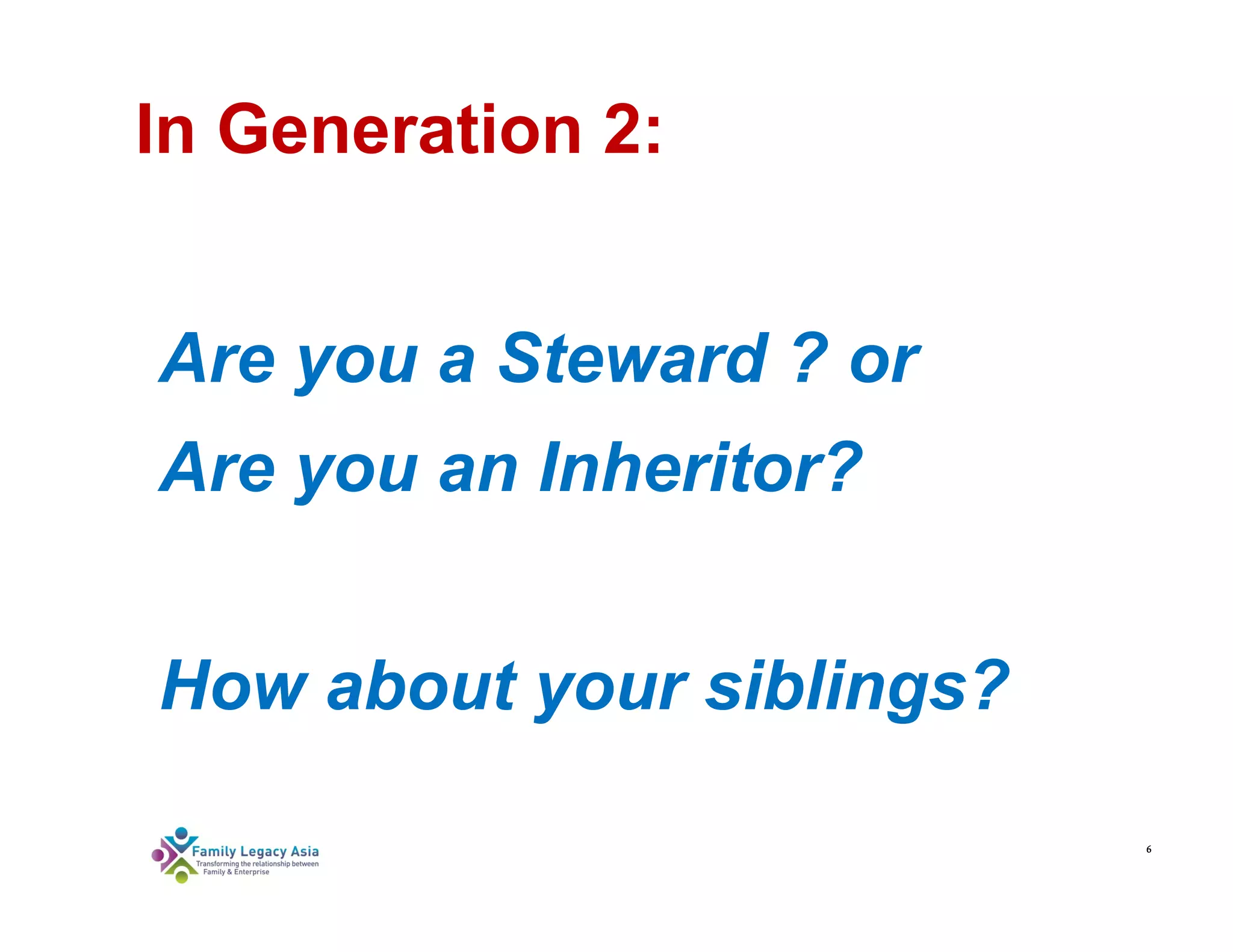 In Generation 2:

Are you a Steward ? or
Are you an Inheritor?

How about your siblings?

Family Legacy Asia
Transforming the relationship between Family & Enterprise

6